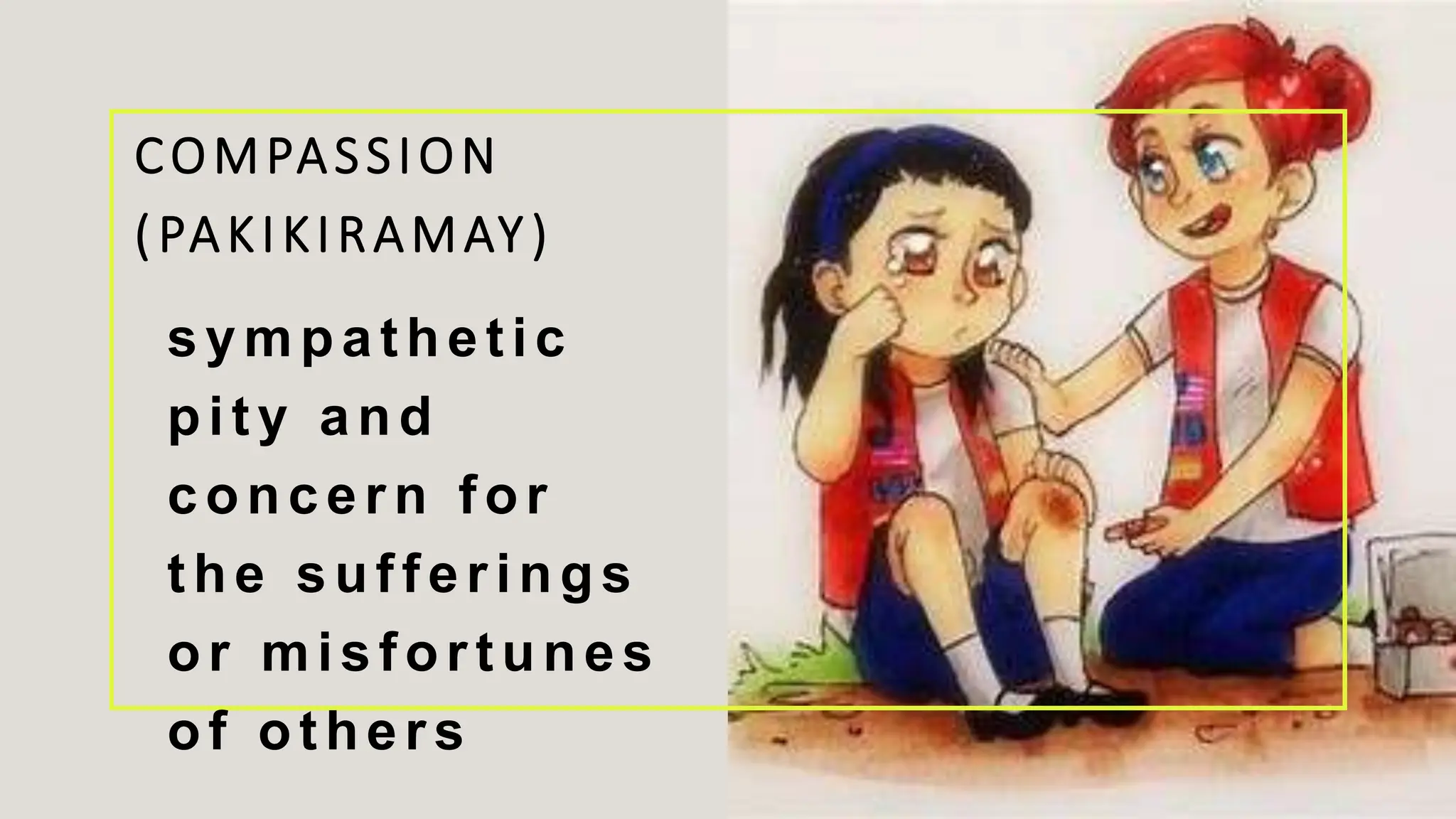 COMPASSION (PAKIKIRAMAY)

sympathetic pity and concern for the sufferings or misfortunes of others